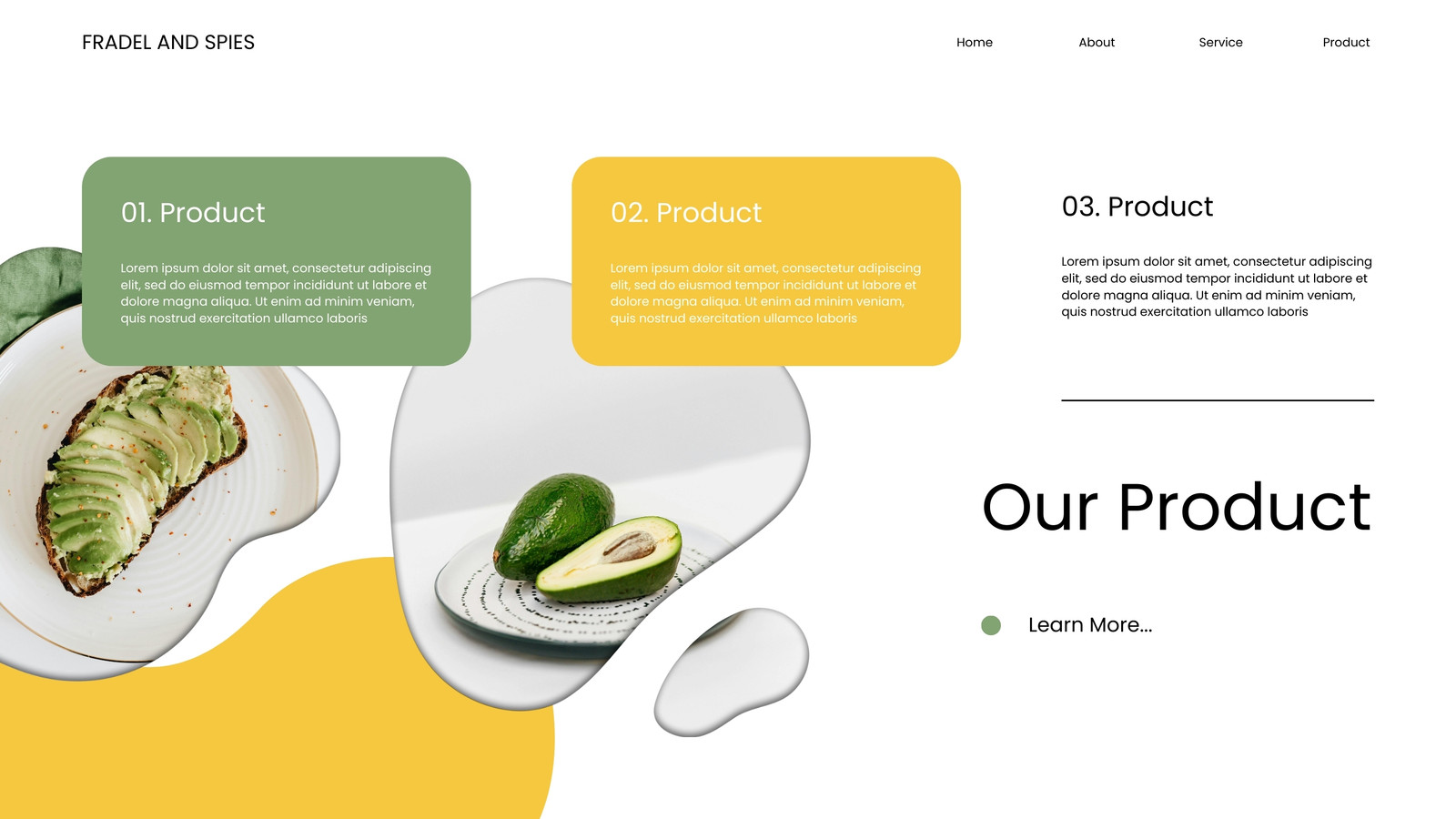 FRADEL AND SPIES

Home About Service Product

01. Product

Lorem ipsum dolor sit amet, consectetur adipiscing elit, sed do eiusmod tempor incididunt ut labore et dolore magna aliqua. Ut enim ad minim veniam, quis nostrud exercitation ullamco laboris

02. Product

Lorem ipsum dolor sit amet, consectetur adipiscing elit, sed do eiusmod tempor incididunt ut labore et dolore magna aliqua. Ut enim ad minim veniam, quis nostrud exercitation ullamco laboris

03. Product

Lorem ipsum dolor sit amet, consectetur adipiscing elit, sed do eiusmod tempor incididunt ut labore et dolore magna aliqua. Ut enim ad minim veniam, quis nostrud exercitation ullamco laboris

Our Product

Learn More...